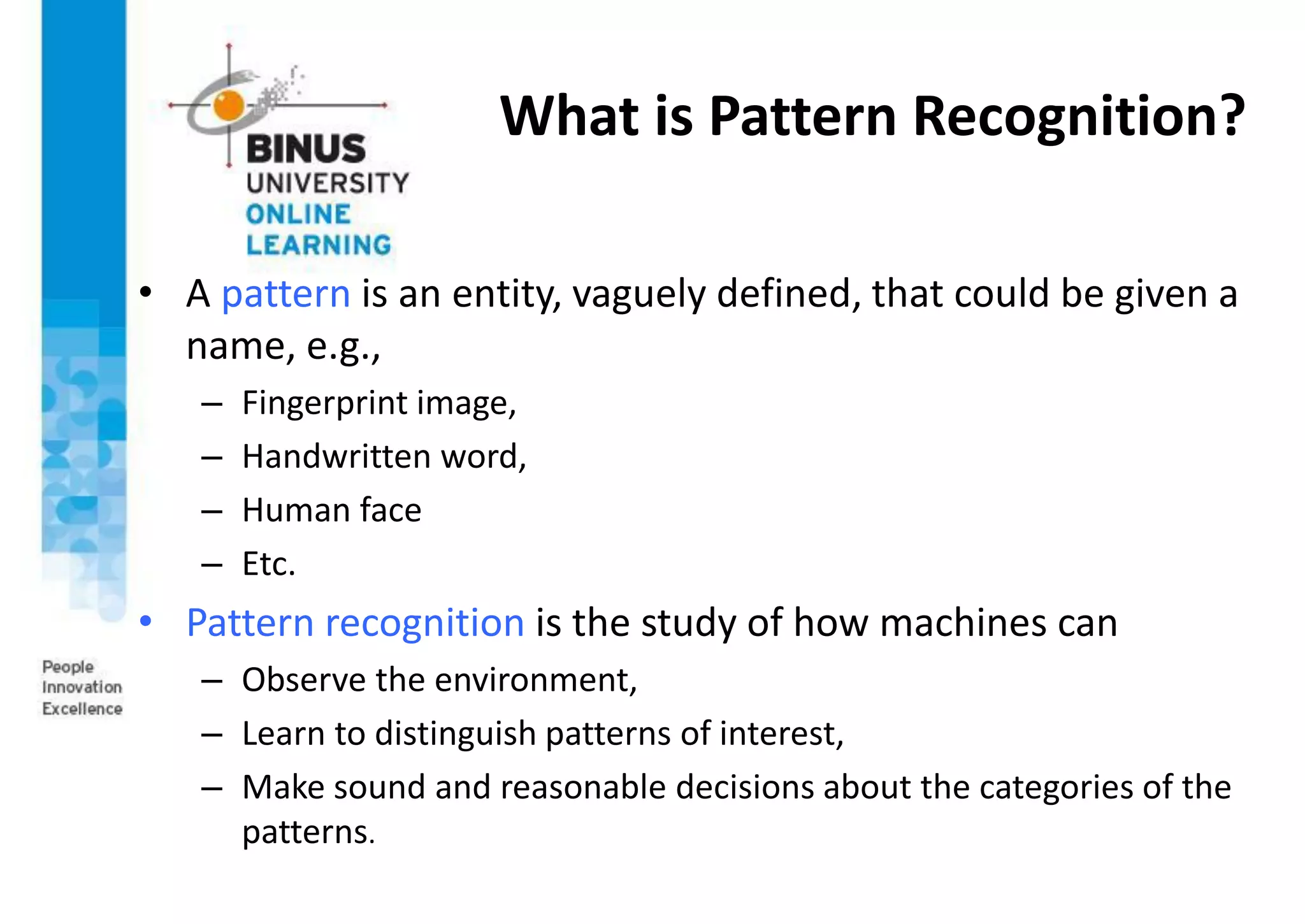 BINUS UNIVERSITY ONLINE LEARNING

What is Pattern Recognition?

• A pattern is an entity, vaguely defined, that could be given a name, e.g.,
– Fingerprint image,
– Handwritten word,
– Human face
– Etc.

• Pattern recognition is the study of how machines can
– Observe the environment,
– Learn to distinguish patterns of interest,
– Make sound and reasonable decisions about the categories of the patterns.

People
Innovation
Excellence